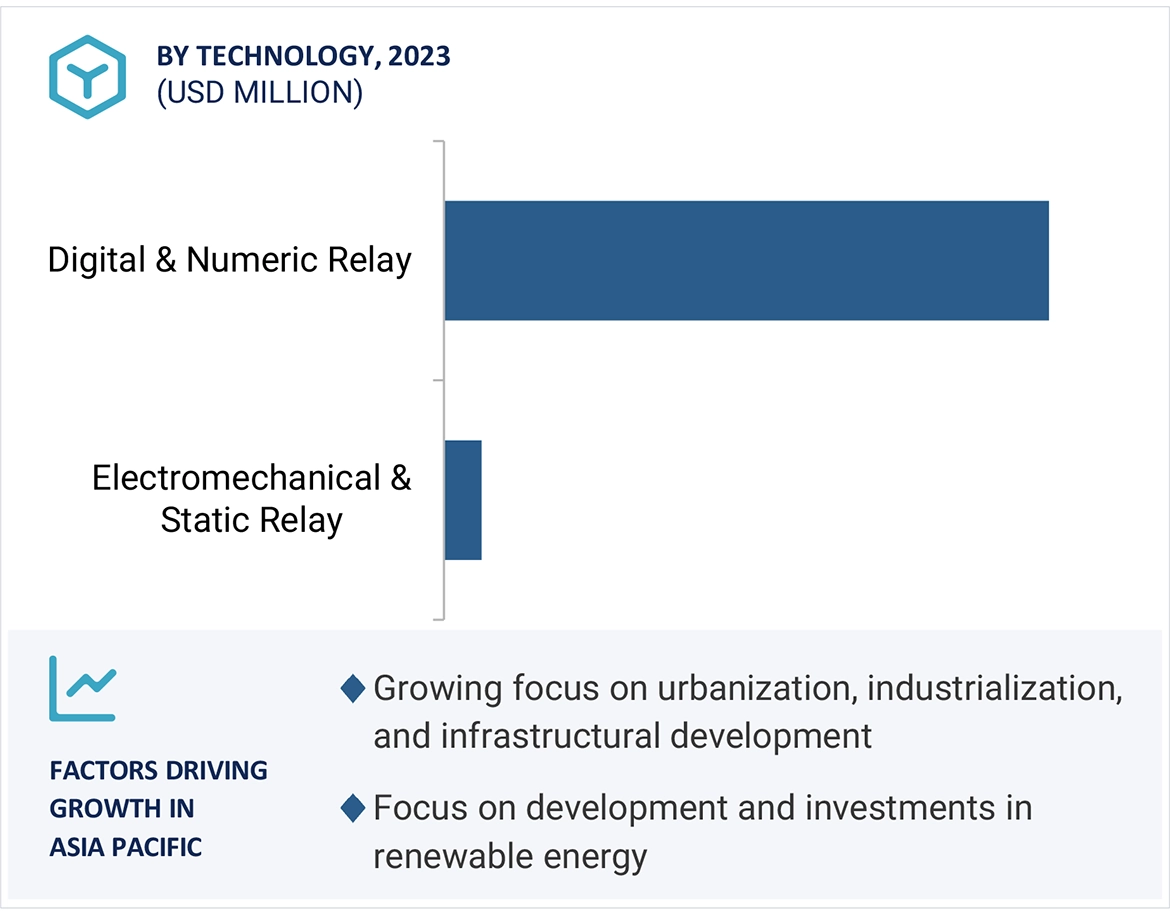 BY TECHNOLOGY, 2023
(USD MILLION)

Digital & Numeric Relay

Electromechanical & Static Relay

FACTORS DRIVING GROWTH IN ASIA PACIFIC

◆ Growing focus on urbanization, industrialization, and infrastructural development

◆ Focus on development and investments in renewable energy